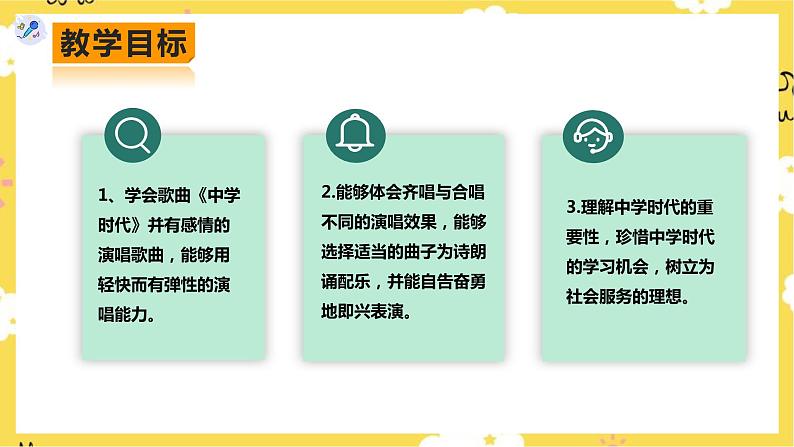 教学目标

1、学会歌曲《中学时代》并有感情的演唱歌曲，能够用轻快而有弹性的演唱能力。

2.能够体会齐唱与合唱不同的演唱效果，能够选择适当的曲子为诗朗诵配乐，并能自告奋勇地即兴表演。

3.理解中学时代的重要性，珍惜中学时代的学习机会，树立为社会服务的理想。